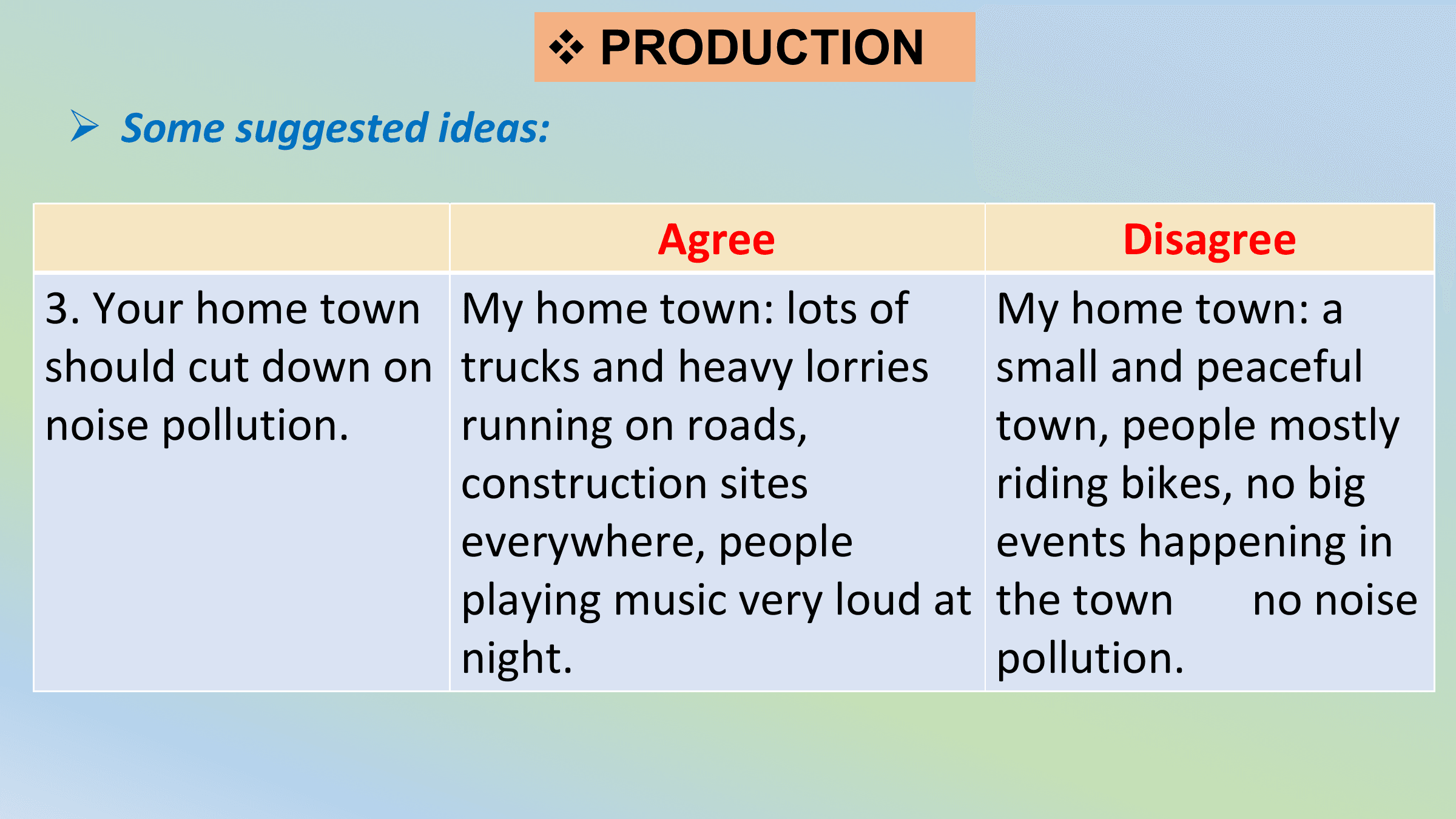 ❖ PRODUCTION

➢ Some suggested ideas:

| | Agree | Disagree |
|---|---|---|
| 3. Your home town should cut down on noise pollution. | My home town: lots of trucks and heavy lorries running on roads, construction sites everywhere, people playing music very loud at night. | My home town: a small and peaceful town, people mostly riding bikes, no big events happening in the town no noise pollution. |